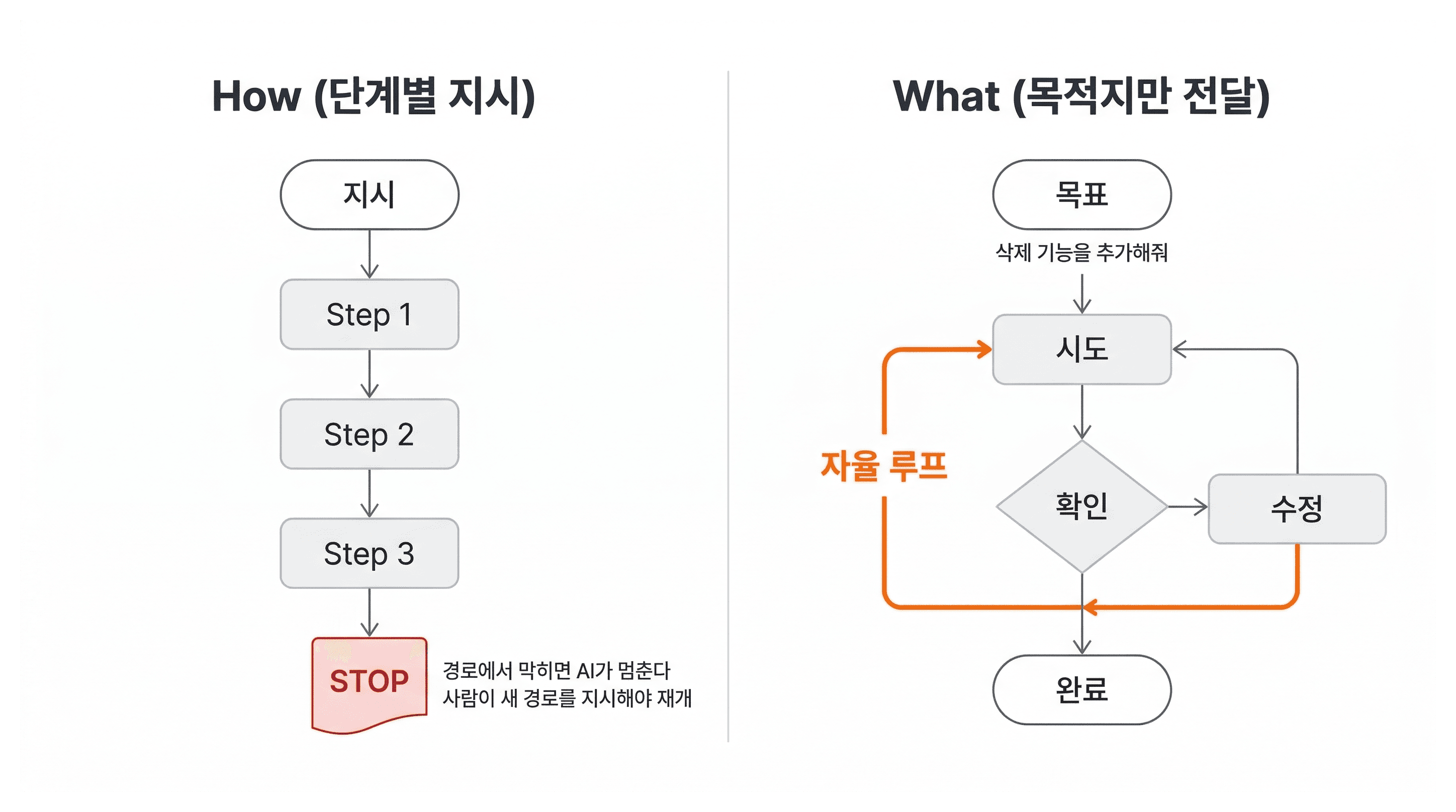 How (단계별 지시)

지시

Step 1

Step 2

Step 3

STOP

경로에서 막히면 AI가 멈춘다
사람이 새 경로를 지시해야 재개

What (목적지만 전달)

목표

삭제 기능을 추가해줘

시도

자율 루프

확인

수정

완료